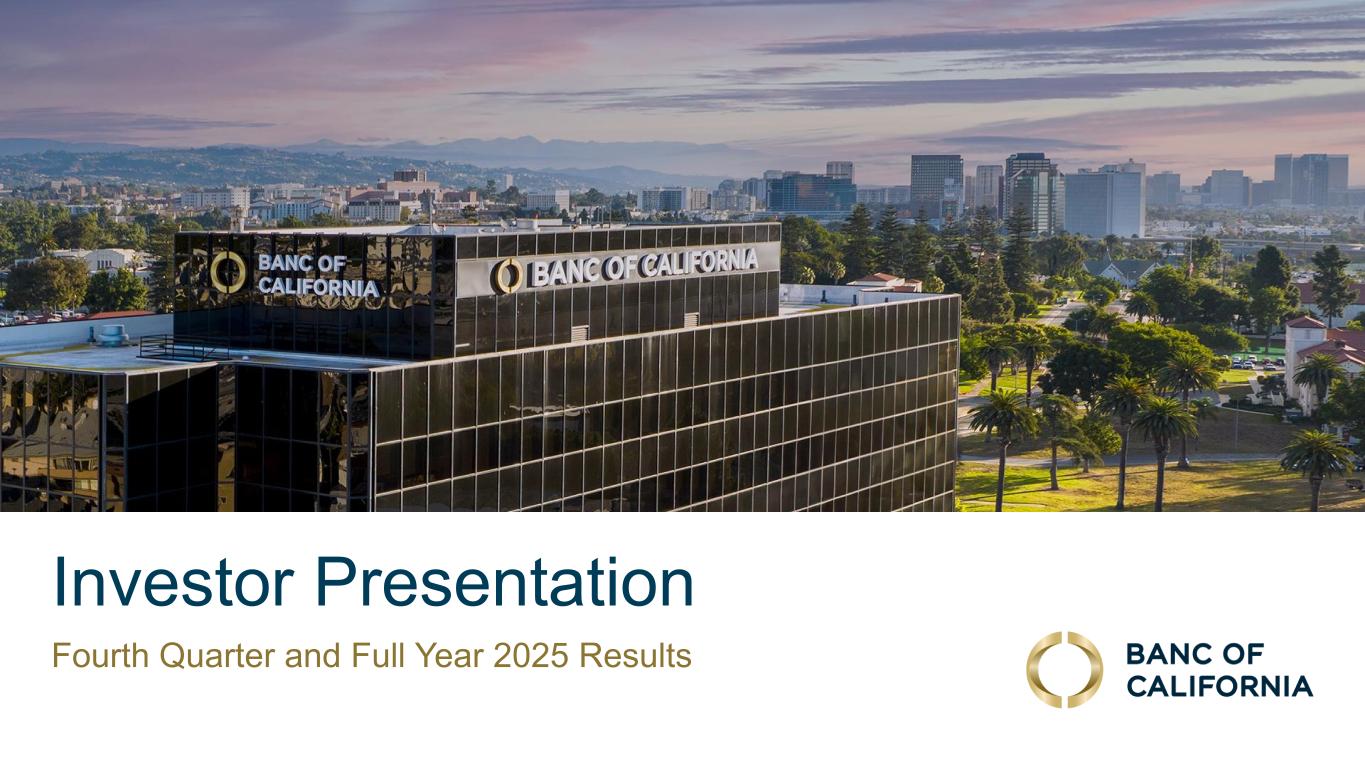 BANC OF CALIFORNIA

BANC OF CALIFORNIA

Investor Presentation

Fourth Quarter and Full Year 2025 Results

BANC OF CALIFORNIA